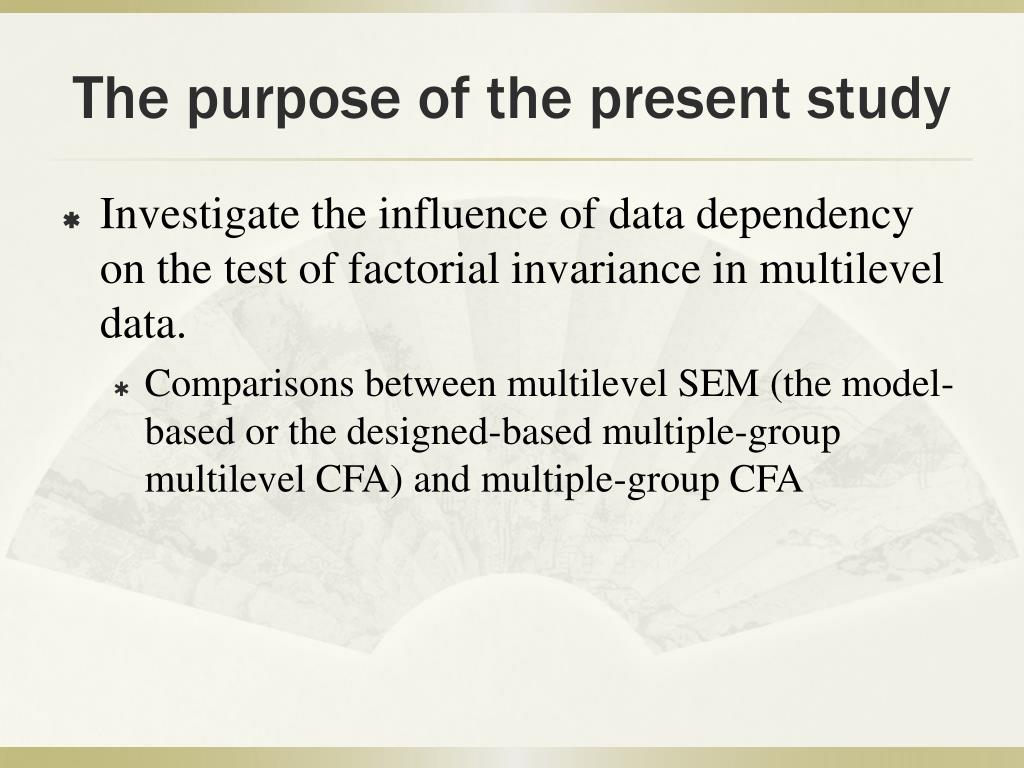 The purpose of the present study

Investigate the influence of data dependency on the test of factorial invariance in multilevel data.

Comparisons between multilevel SEM (the model-based or the designed-based multiple-group multilevel CFA) and multiple-group CFA